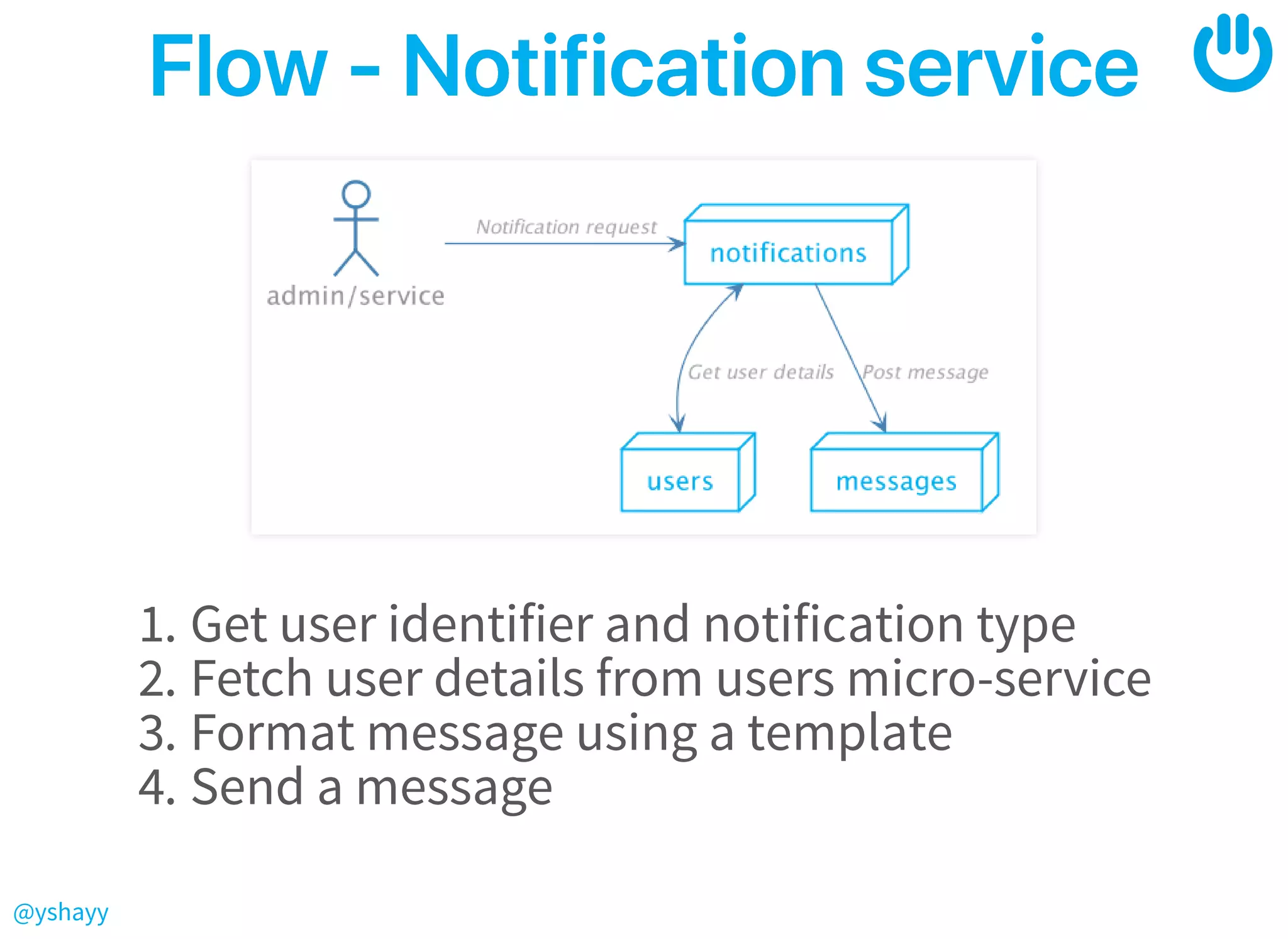 Flow - Notification service

admin/service

Notification request

notifications

Get user details

Post message

users

messages

1. Get user identifier and notification type
2. Fetch user details from users micro-service
3. Format message using a template
4. Send a message

@yshayy